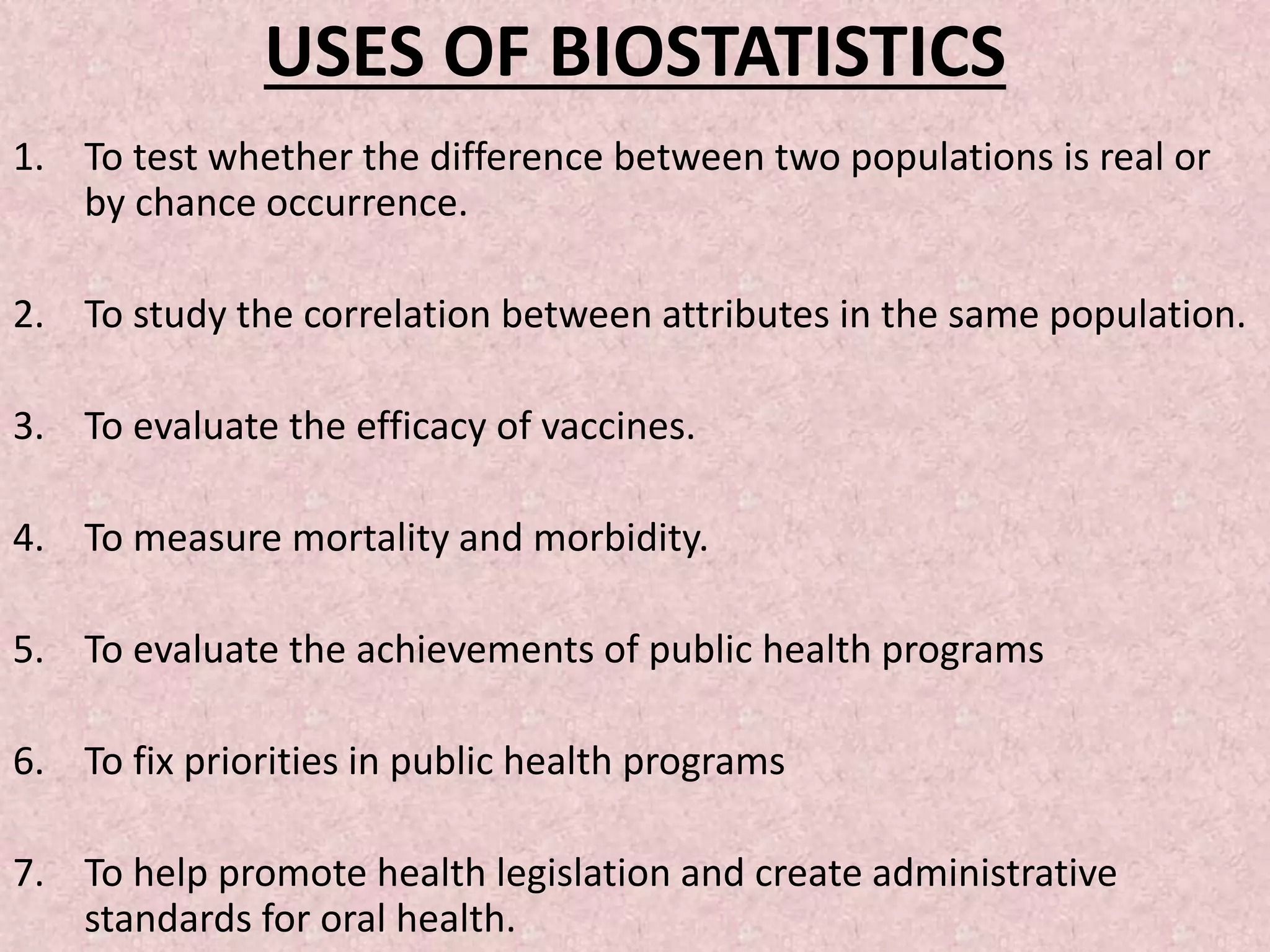 USES OF BIOSTATISTICS

1. To test whether the difference between two populations is real or by chance occurrence.

2. To study the correlation between attributes in the same population.

3. To evaluate the efficacy of vaccines.

4. To measure mortality and morbidity.

5. To evaluate the achievements of public health programs

6. To fix priorities in public health programs

7. To help promote health legislation and create administrative standards for oral health.